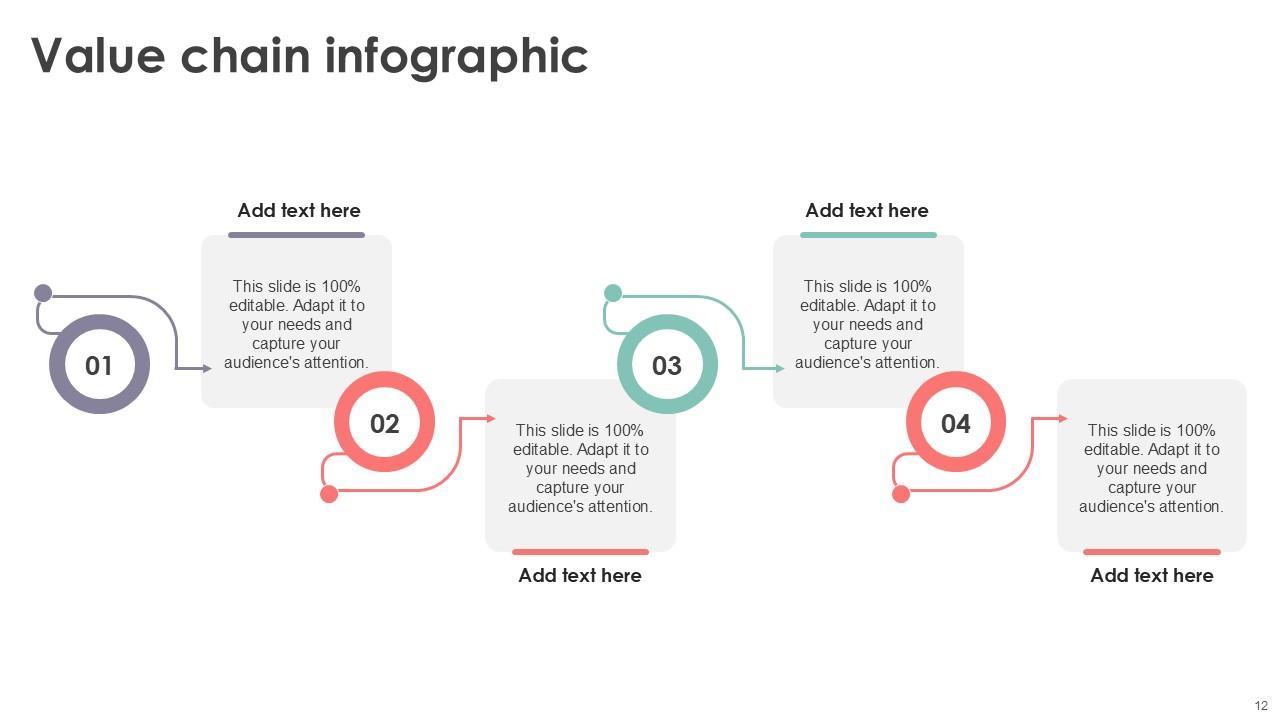 Value chain infographic

01

Add text here

This slide is 100% editable. Adapt it to your needs and capture your audience's attention.

02

This slide is 100% editable. Adapt it to your needs and capture your audience's attention.

Add text here

03

Add text here

This slide is 100% editable. Adapt it to your needs and capture your audience's attention.

04

This slide is 100% editable. Adapt it to your needs and capture your audience's attention.

Add text here

12